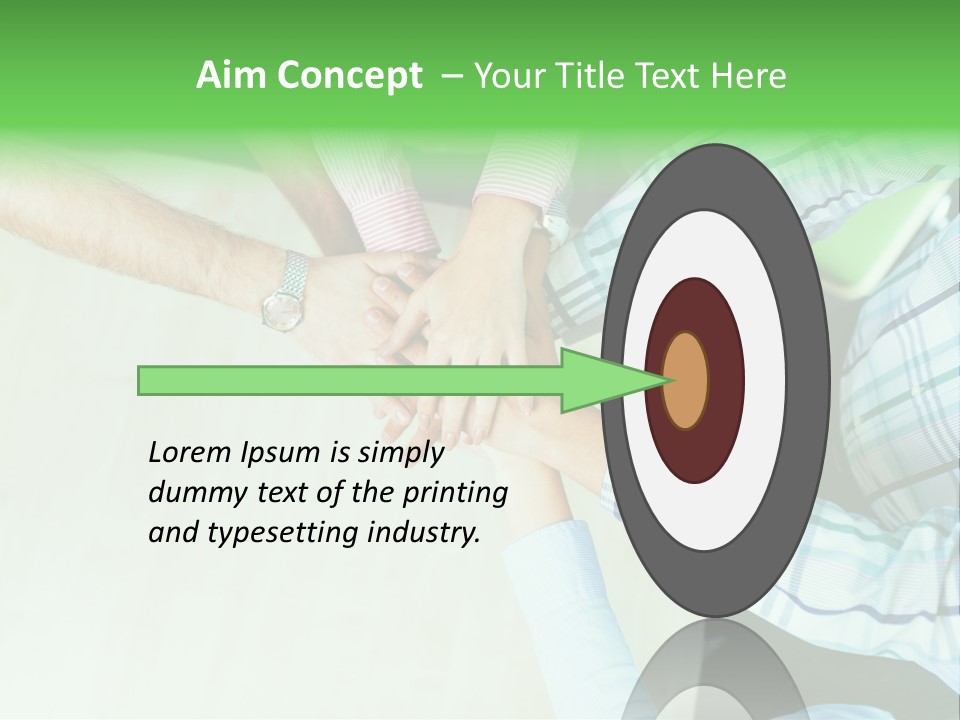 Aim Concept – Your Title Text Here

Lorem Ipsum is simply dummy text of the printing and typesetting industry.